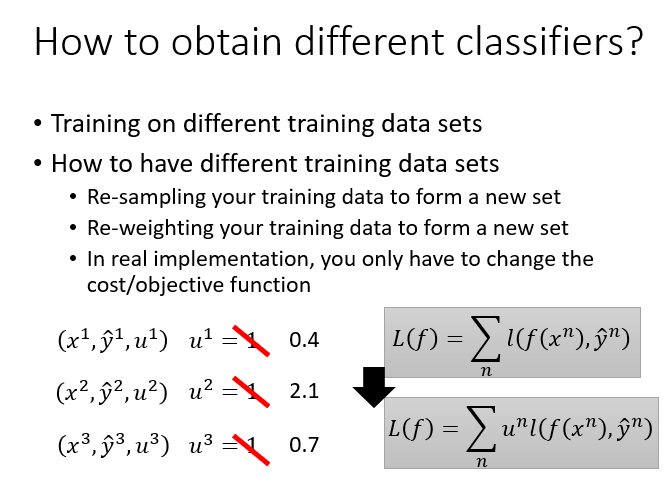 How to obtain different classifiers?

• Training on different training data sets
• How to have different training data sets
  • Re-sampling your training data to form a new set
  • Re-weighting your training data to form a new set
  • In real implementation, you only have to change the cost/objective function

$(x^1, \hat{y}^1, u^1)$ $u^1 = 1$ 0.4

$(x^2, \hat{y}^2, u^2)$ $u^2 = 1$ 2.1

$(x^3, \hat{y}^3, u^3)$ $u^3 = 1$ 0.7

$L(f) = \sum_n l(f(x^n), \hat{y}^n)$

$L(f) = \sum_n u^n l(f(x^n), \hat{y}^n)$